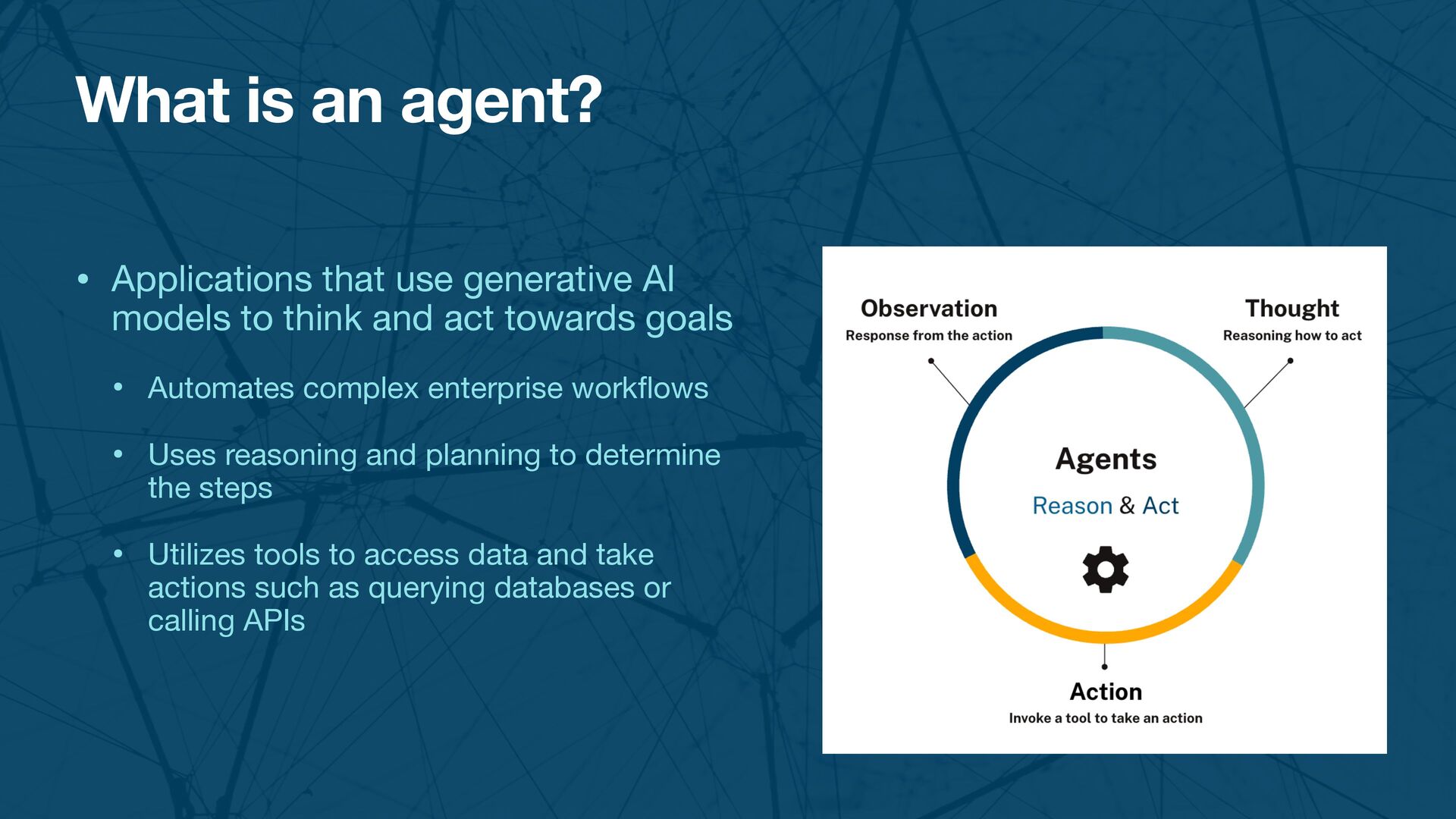 What is an agent?

• Applications that use generative AI models to think and act towards goals

• Automates complex enterprise workflows

• Uses reasoning and planning to determine the steps

• Utilizes tools to access data and take actions such as querying databases or calling APIs

Observation
Response from the action

Thought
Reasoning how to act

Agents
Reason & Act

Action
Invoke a tool to take an action